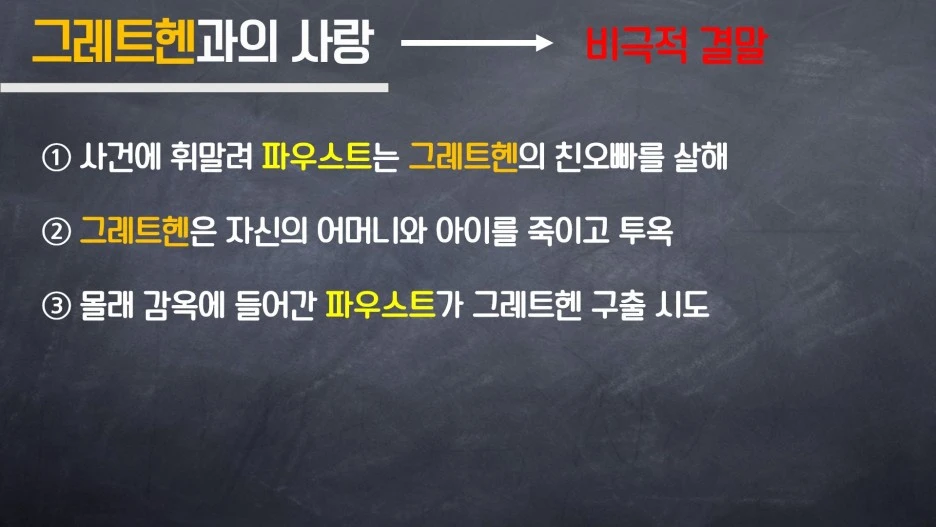 그레트헨과의 사랑 → 비극적 결말

① 사건에 휘말려 파우스트는 그레트헨의 친오빠를 살해

② 그레트헨은 자신의 어머니와 아이를 죽이고 투옥

③ 몰래 감옥에 들어간 파우스트가 그레트헨 구출 시도